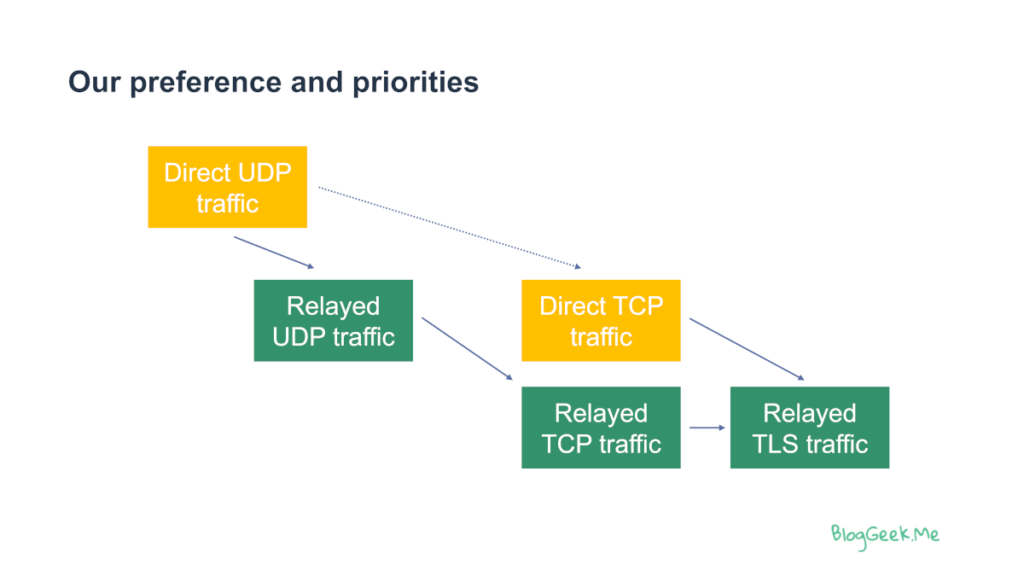 Our preference and priorities

Direct UDP traffic

Relayed UDP traffic

Direct TCP traffic

Relayed TCP traffic

Relayed TLS traffic

BlogGeek.Me